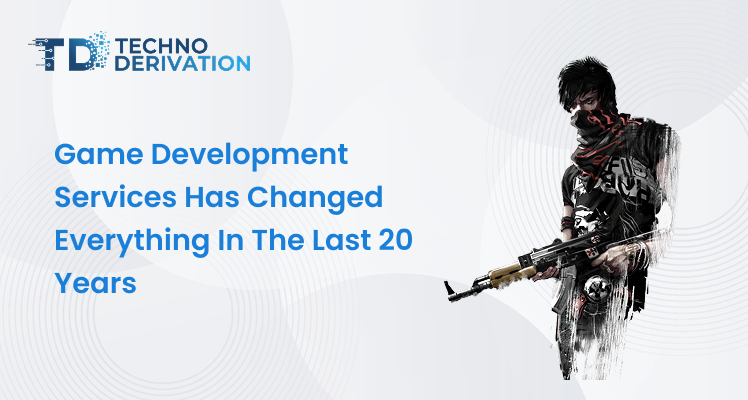 TD TECHNO DERIVATION

Game Development Services Has Changed Everything In The Last 20 Years